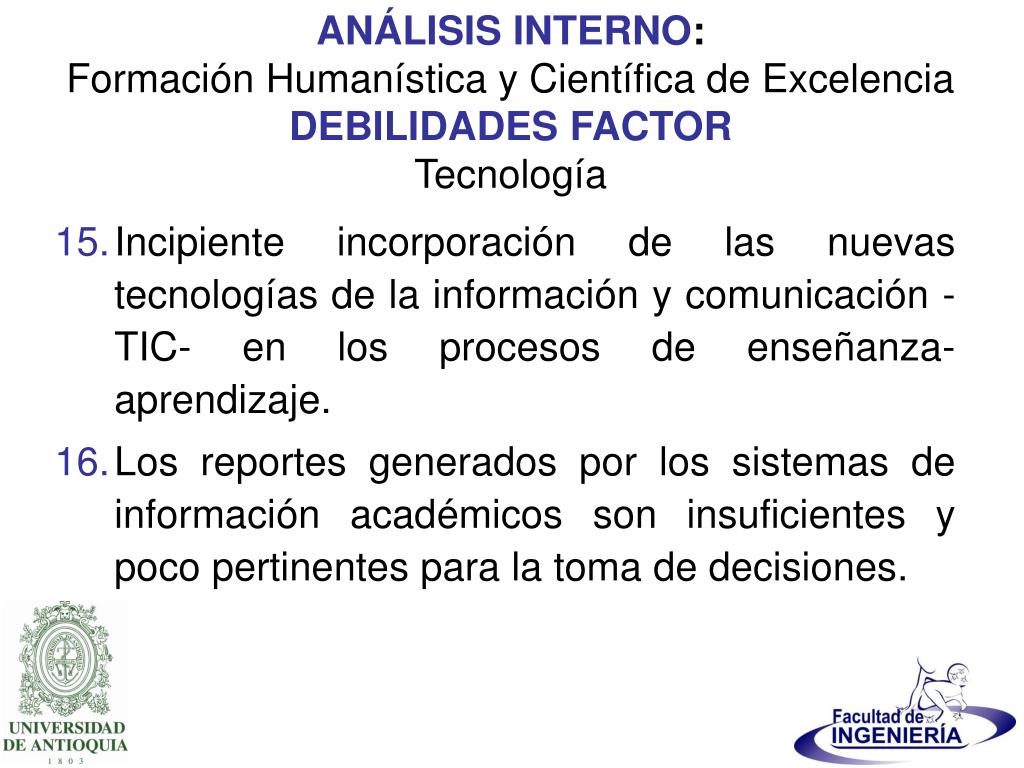 ANÁLISIS INTERNO:
Formación Humanística y Científica de Excelencia
DEBILIDADES FACTOR
Tecnología

15. Incipiente incorporación de las nuevas tecnologías de la información y comunicación -TIC- en los procesos de enseñanza-aprendizaje.

16. Los reportes generados por los sistemas de información académicos son insuficientes y poco pertinentes para la toma de decisiones.

UNIVERSIDAD DE ANTIOQUIA
1 8 0 3

Facultad de INGENIERÍA